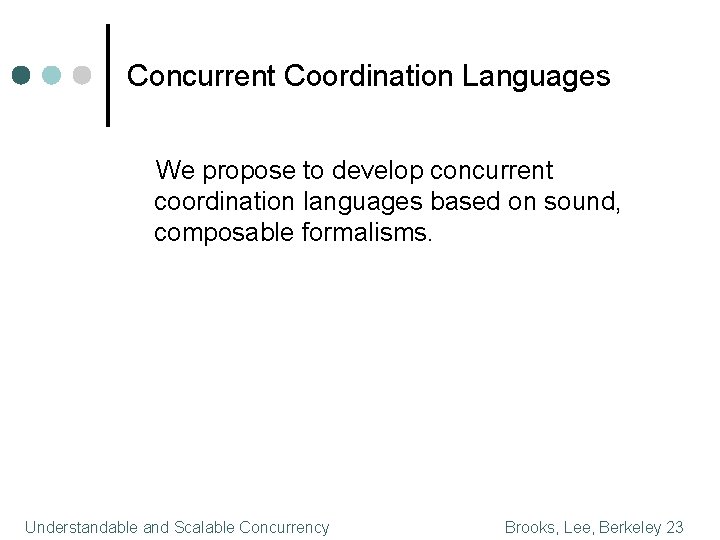 Concurrent Coordination Languages

We propose to develop concurrent coordination languages based on sound, composable formalisms.

Understandable and Scalable Concurrency

Brooks, Lee, Berkeley 23